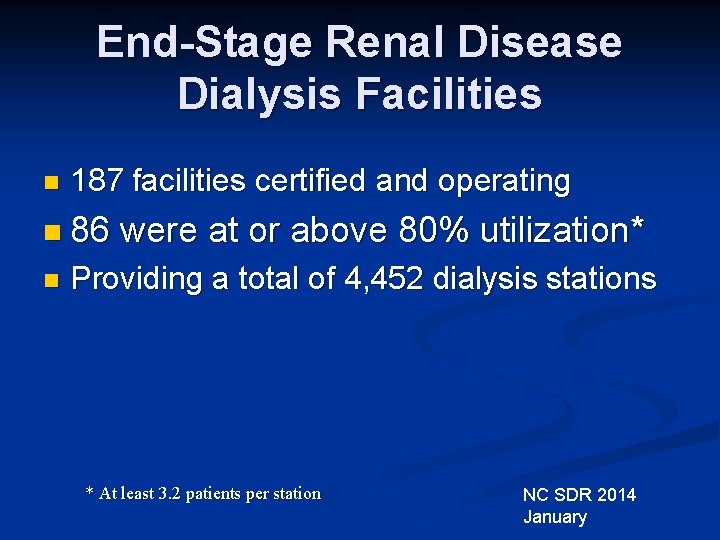 End-Stage Renal Disease Dialysis Facilities

187 facilities certified and operating

86 were at or above 80% utilization*

Providing a total of 4,452 dialysis stations

* At least 3.2 patients per station

NC SDR 2014
January